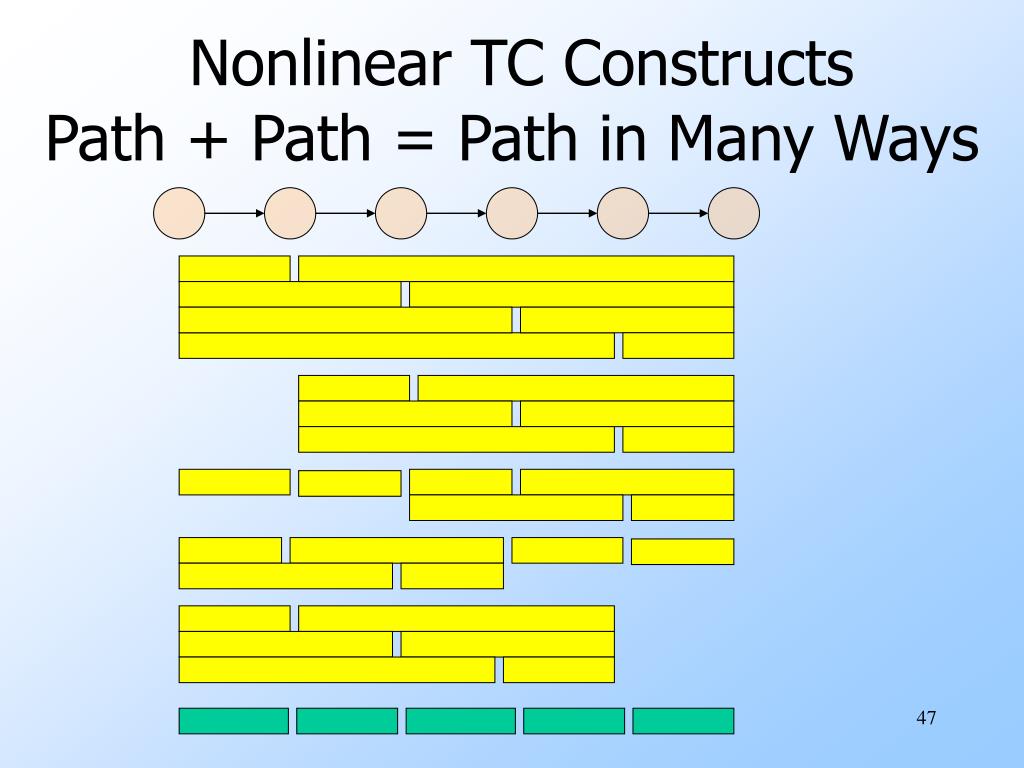 Nonlinear TC Constructs
Path + Path = Path in Many Ways

47